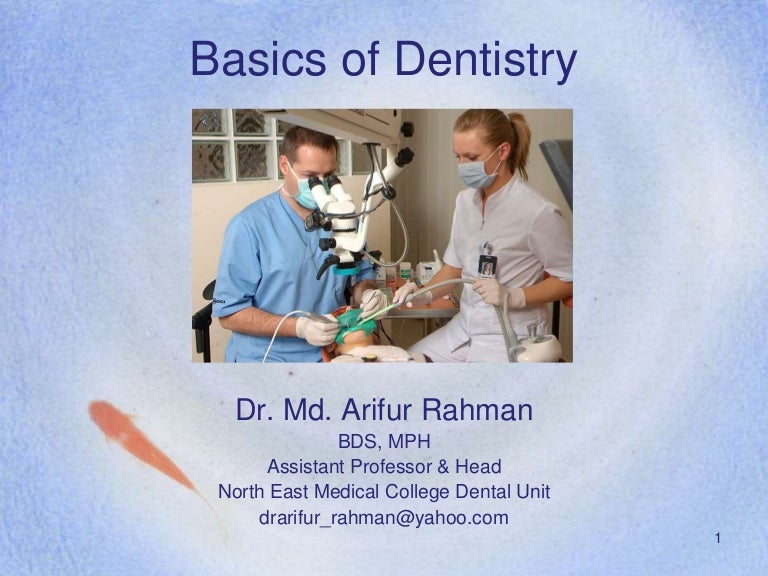 Basics of Dentistry

Dr. Md. Arifur Rahman
BDS, MPH
Assistant Professor & Head
North East Medical College Dental Unit
drarifur_rahman@yahoo.com

1